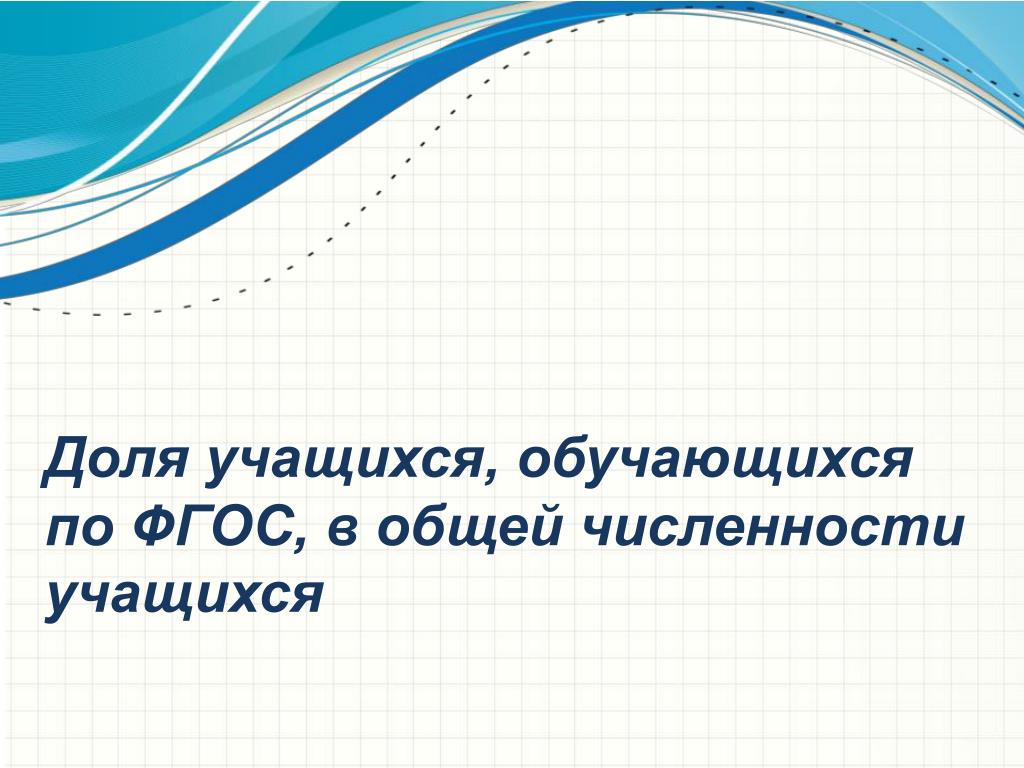 Доля учащихся, обучающихся по ФГОС, в общей численности учащихся